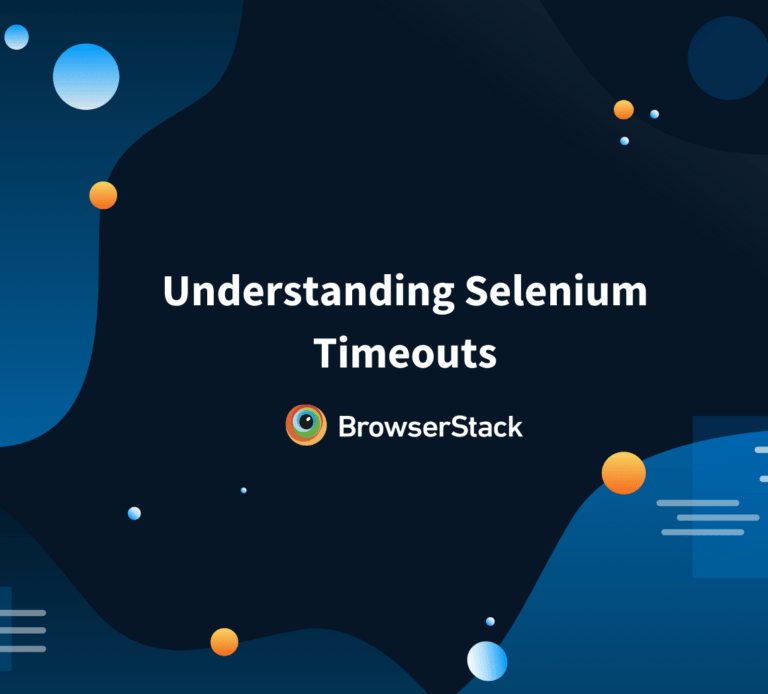 Understanding Selenium Timeouts

BrowserStack